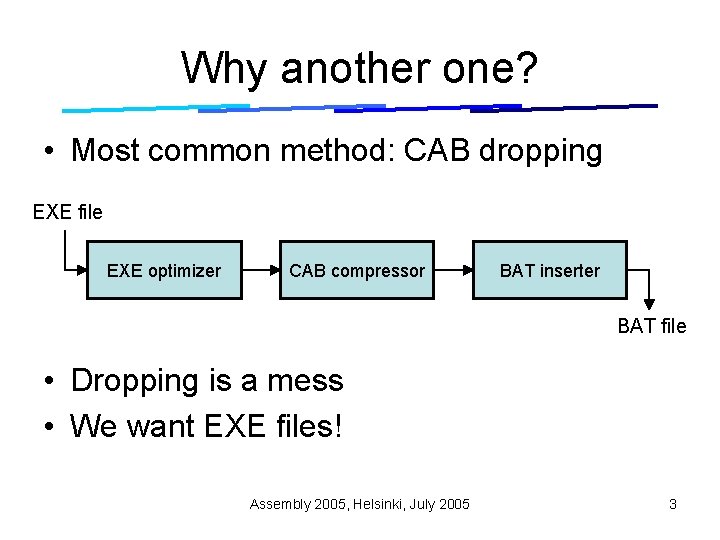 Why another one?

• Most common method: CAB dropping

EXE file

EXE optimizer

CAB compressor

BAT inserter

BAT file

• Dropping is a mess
• We want EXE files!

Assembly 2005, Helsinki, July 2005

3